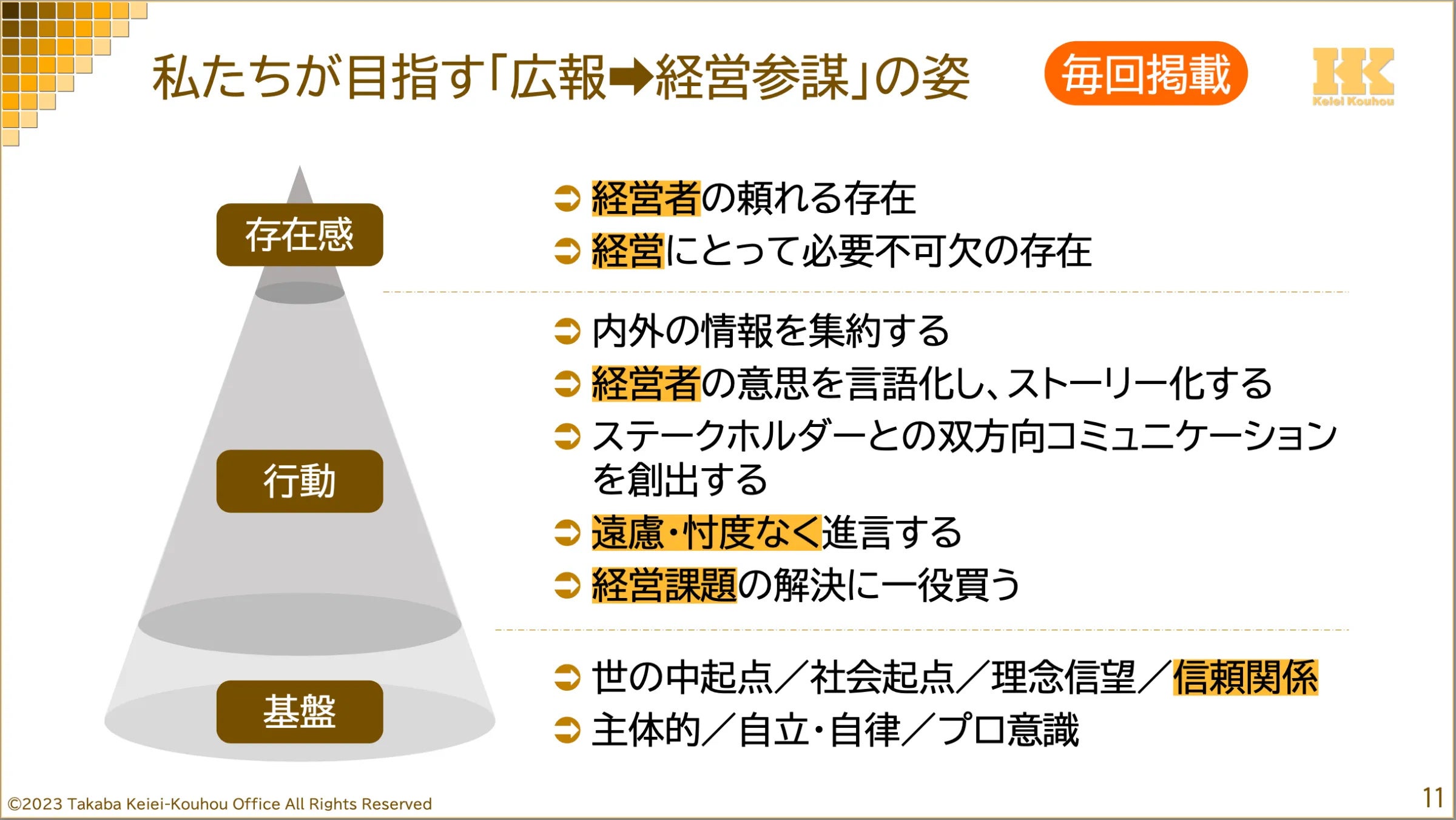 私たちが目指す「広報➡経営参謀」の姿

毎回掲載

KK
Keiei Kouhou

存在感

➲ 経営者の頼れる存在
➲ 経営にとって必要不可欠の存在

行動

➲ 内外の情報を集約する
➲ 経営者の意思を言語化し、ストーリー化する
➲ ステークホルダーとの双方向コミュニケーションを創出する
➲ 遠慮・忖度なく進言する
➲ 経営課題の解決に一役買う

基盤

➲ 世の中起点／社会起点／理念信望／信頼関係
➲ 主体的／自立・自律／プロ意識

©2023 Takaba Keiei-Kouhou Office All Rights Reserved

11